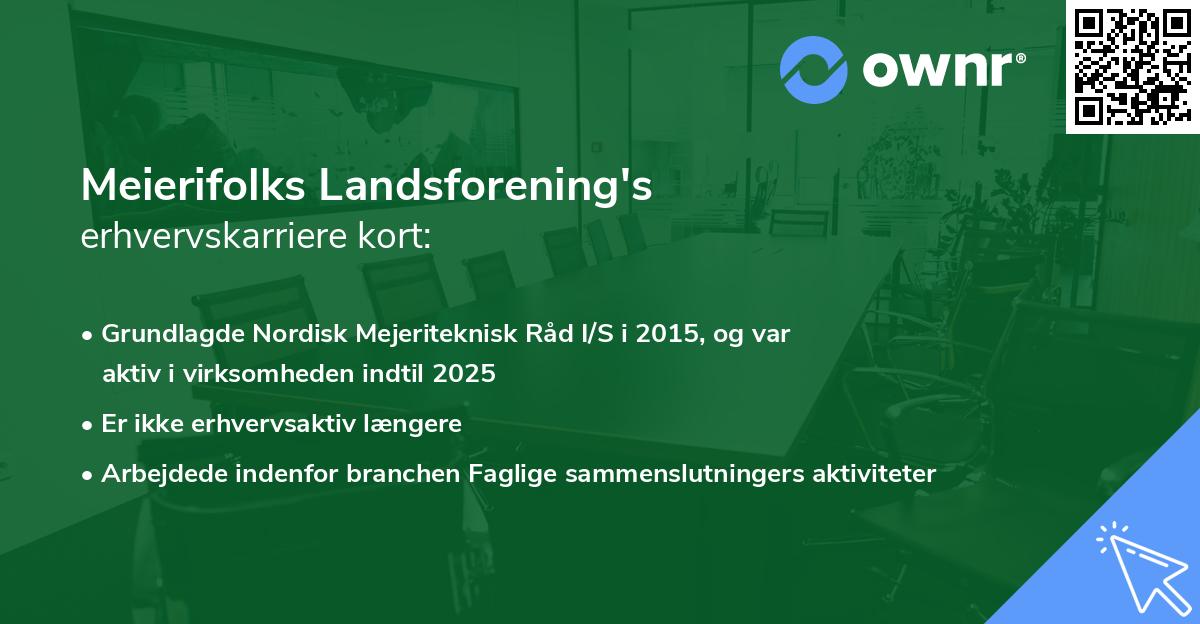 ownr®

Meierifolks Landsforening's
erhvervskarriere kort:

• Grundlagde Nordisk Mejeriteknisk Råd I/S i 2015, og var aktiv i virksomheden indtil 2025
• Er ikke erhvervsaktiv længere
• Arbejdede indenfor branchen Faglige sammenslutningers aktiviteter